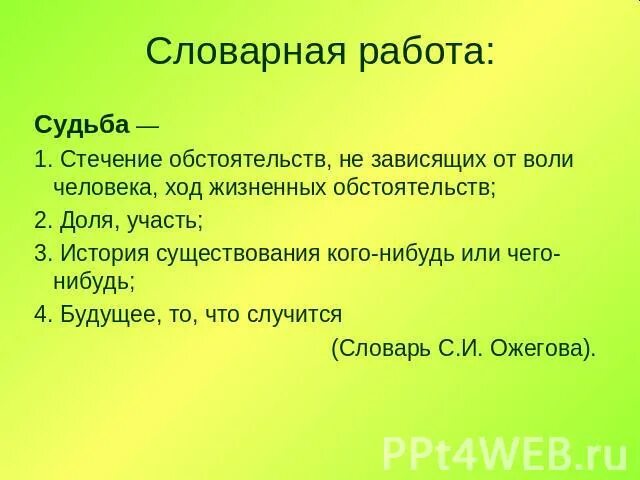 Словарная работа:

Судьба —

1. Стечение обстоятельств, не зависящих от воли человека, ход жизненных обстоятельств;

2. Доля, участь;

3. История существования кого-нибудь или чего-нибудь;

4. Будущее, то, что случится

(Словарь С.И. Ожегова).

PPt4WEB.ru